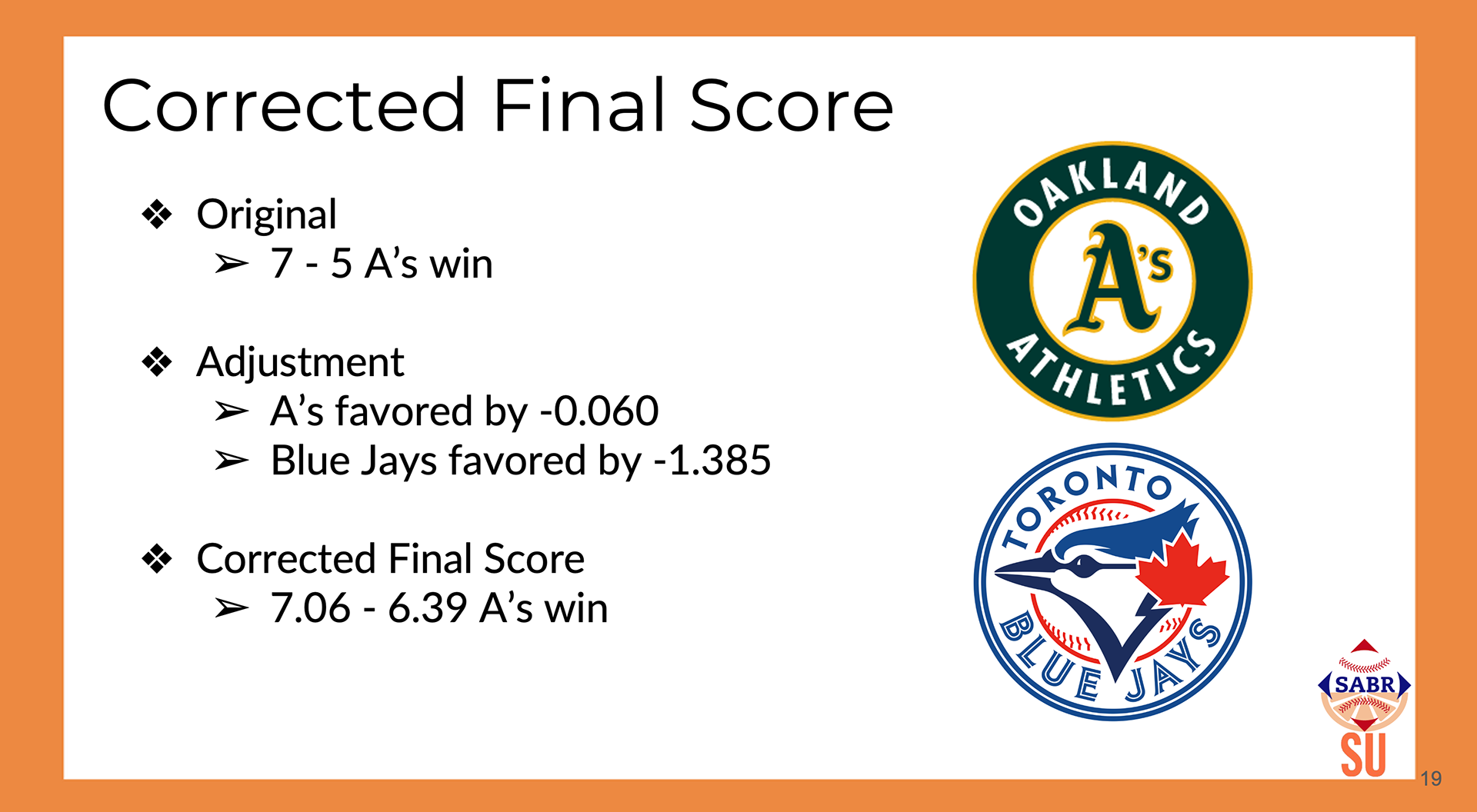 Corrected Final Score

❖ Original
➢ 7 - 5 A's win

❖ Adjustment
➢ A's favored by -0.060
➢ Blue Jays favored by -1.385

❖ Corrected Final Score
➢ 7.06 - 6.39 A's win

OAKLAND
A's
ATHLETICS

TORONTO
BLUE JAYS

SABR
SU

19